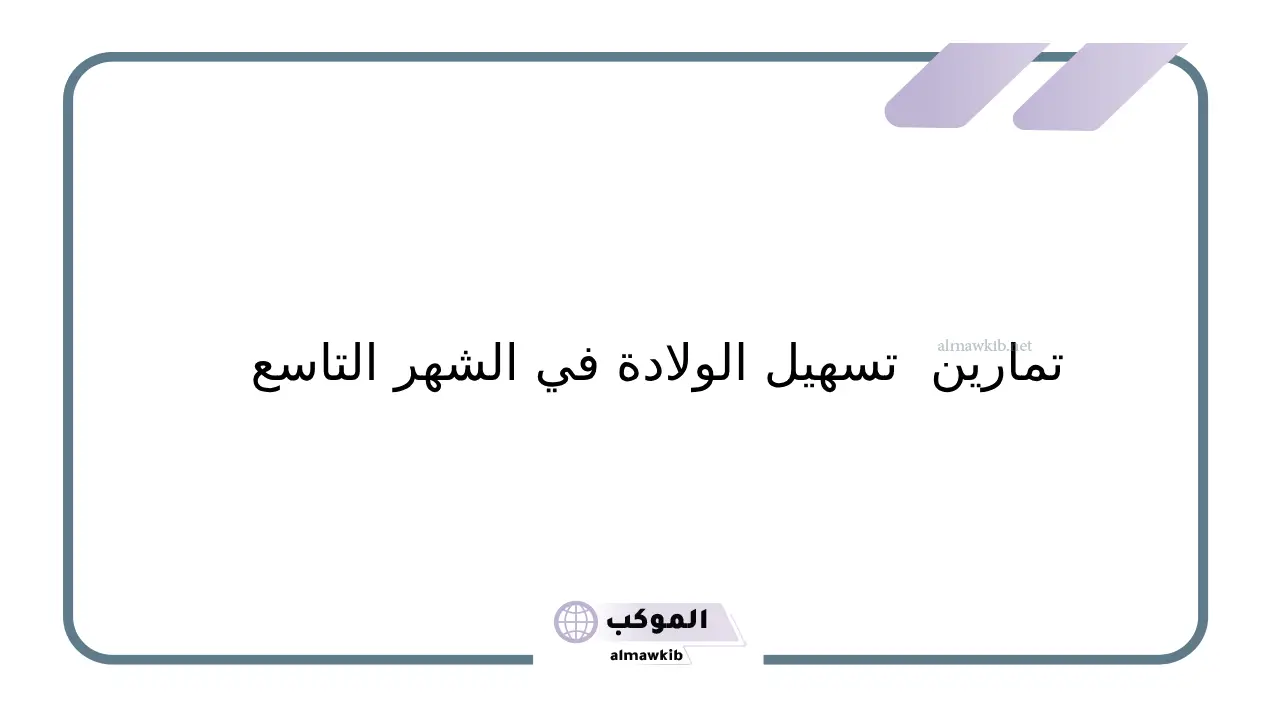 almawkib.net

تمارين تسهيل الولادة في الشهر التاسع

الموكب
almawkib